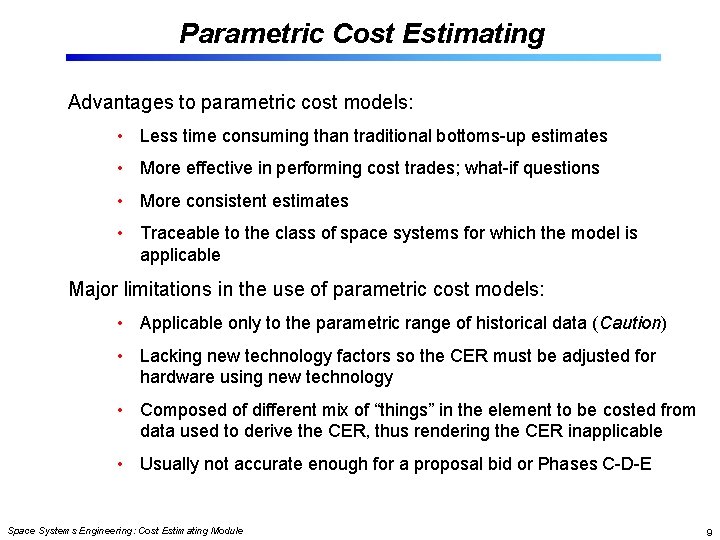 Parametric Cost Estimating

Advantages to parametric cost models:

• Less time consuming than traditional bottoms-up estimates

• More effective in performing cost trades; what-if questions

• More consistent estimates

• Traceable to the class of space systems for which the model is applicable

Major limitations in the use of parametric cost models:

• Applicable only to the parametric range of historical data (Caution)

• Lacking new technology factors so the CER must be adjusted for hardware using new technology

• Composed of different mix of "things" in the element to be costed from data used to derive the CER, thus rendering the CER inapplicable

• Usually not accurate enough for a proposal bid or Phases C-D-E

Space Systems Engineering: Cost Estimating Module

9